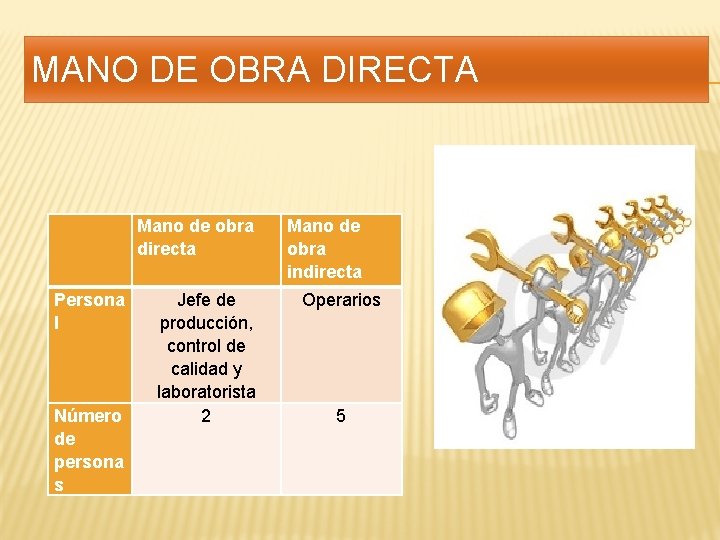 MANO DE OBRA DIRECTA

| | Mano de obra directa | Mano de obra indirecta |
|---|---|---|
| Personal | Jefe de producción, control de calidad y laboratorista | Operarios |
| Número de personas | 2 | 5 |